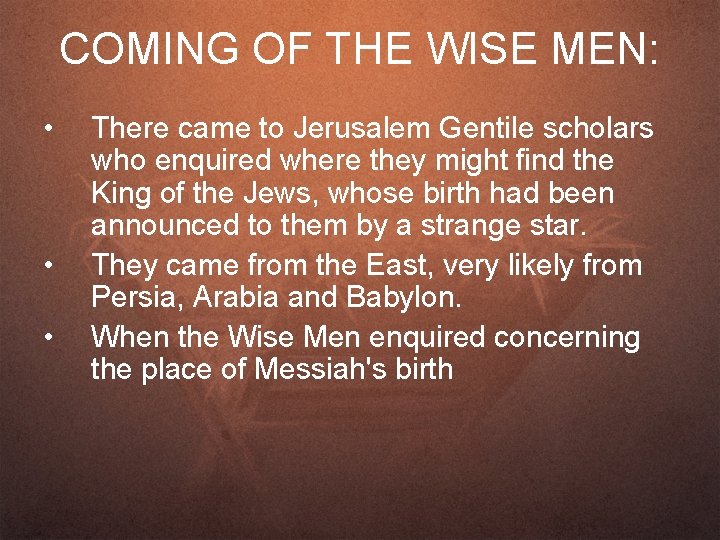 COMING OF THE WISE MEN:

• There came to Jerusalem Gentile scholars who enquired where they might find the King of the Jews, whose birth had been announced to them by a strange star.
• They came from the East, very likely from Persia, Arabia and Babylon.
• When the Wise Men enquired concerning the place of Messiah's birth